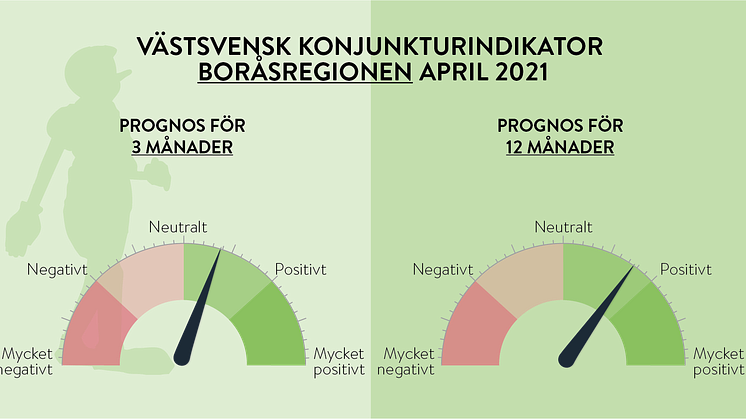 VÄSTSVENSK KONJUNKTURINDIKATOR
BORÅSREGIONEN APRIL 2021

PROGNOS FÖR
3 MÅNADER

Neutralt
Negativt
Positivt
Mycket negativt
Mycket positivt

PROGNOS FÖR
12 MÅNADER

Neutralt
Negativt
Positivt
Mycket negativt
Mycket positivt